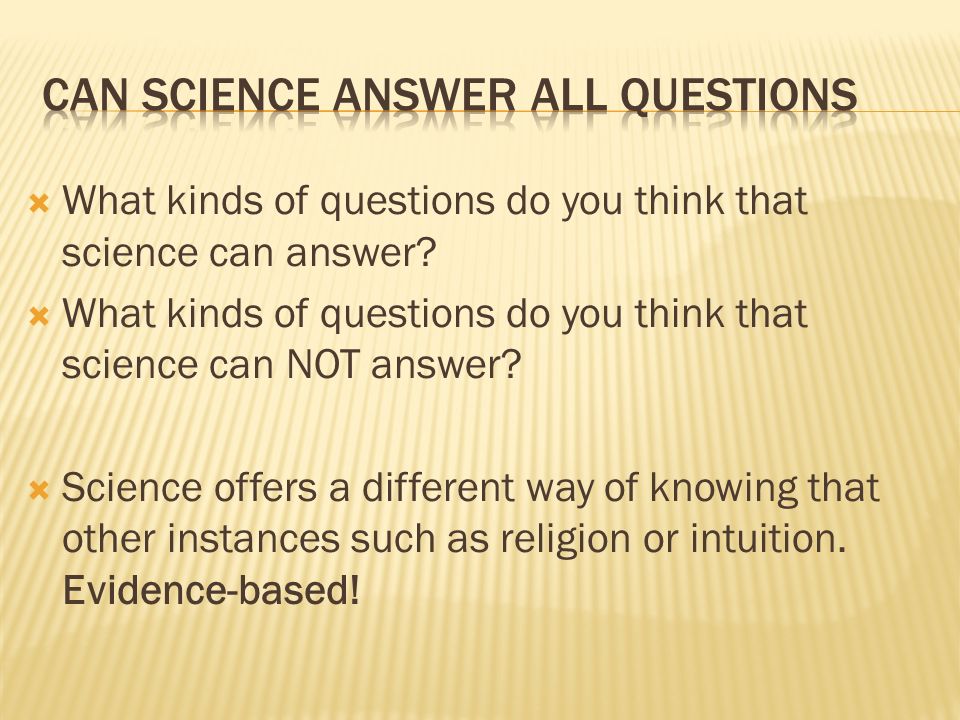 CAN SCIENCE ANSWER ALL QUESTIONS

What kinds of questions do you think that science can answer?

What kinds of questions do you think that science can NOT answer?

Science offers a different way of knowing that other instances such as religion or intuition. Evidence-based!